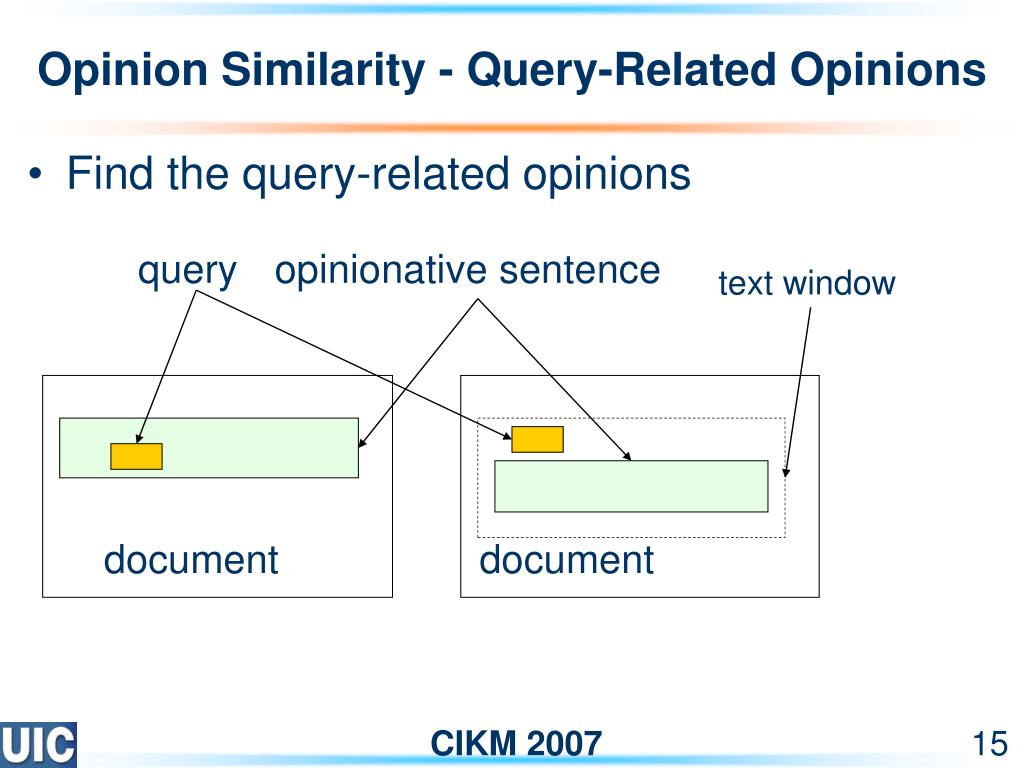 Opinion Similarity - Query-Related Opinions

• Find the query-related opinions

query opinionative sentence

text window

document

document

UIC

CIKM 2007

15